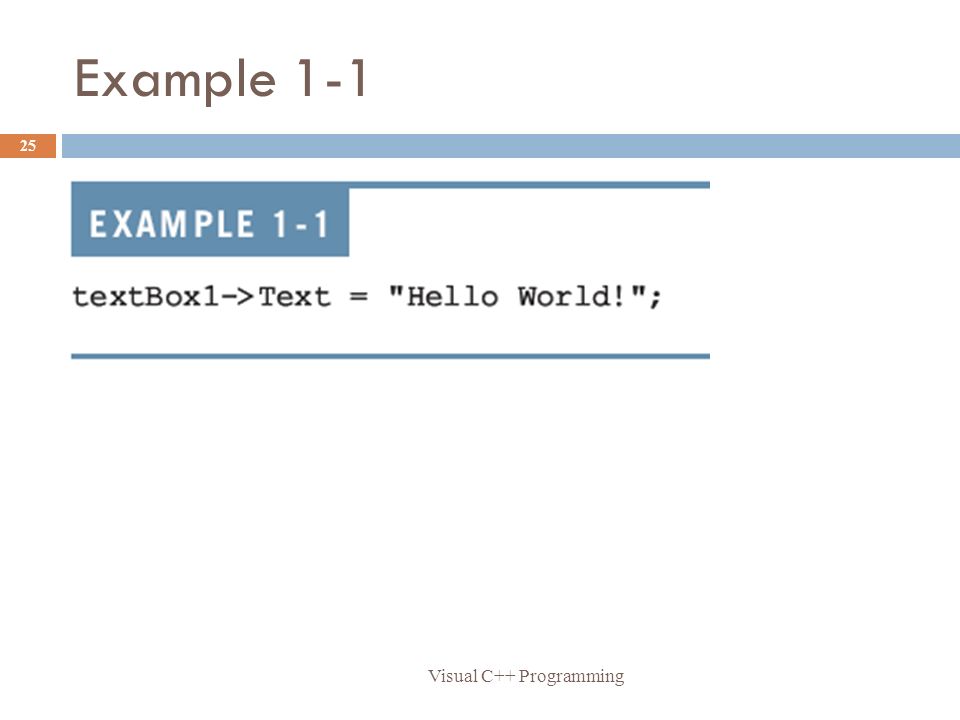 Example 1-1

25

EXAMPLE 1-1

textBox1->Text = "Hello World!";

Visual C++ Programming